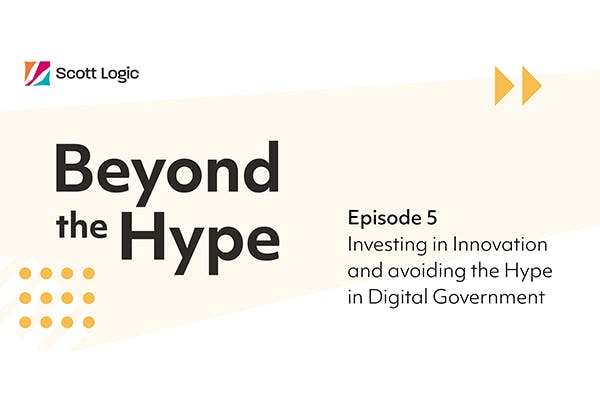 Scott Logic

Beyond the Hype

Episode 5
Investing in Innovation and avoiding the Hype in Digital Government